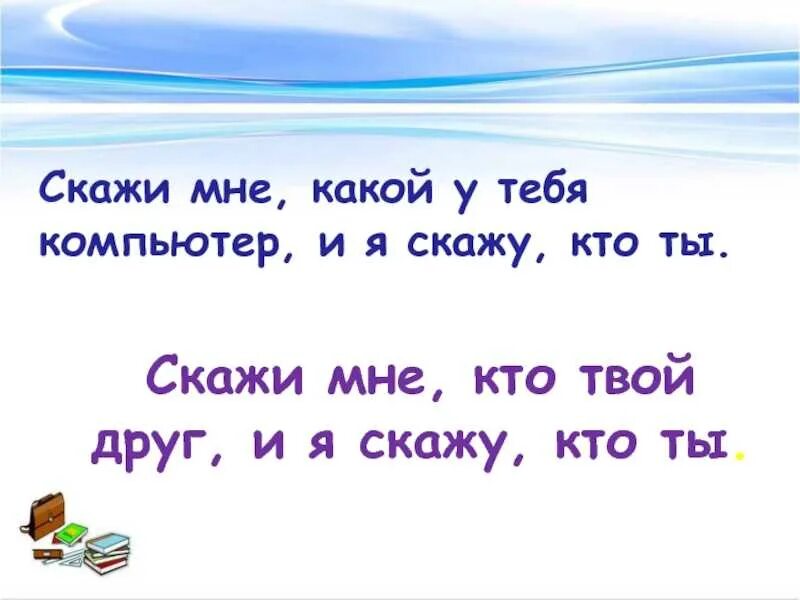 Скажи мне, какой у тебя компьютер, и я скажу, кто ты.

Скажи мне, кто твой друг, и я скажу, кто ты.